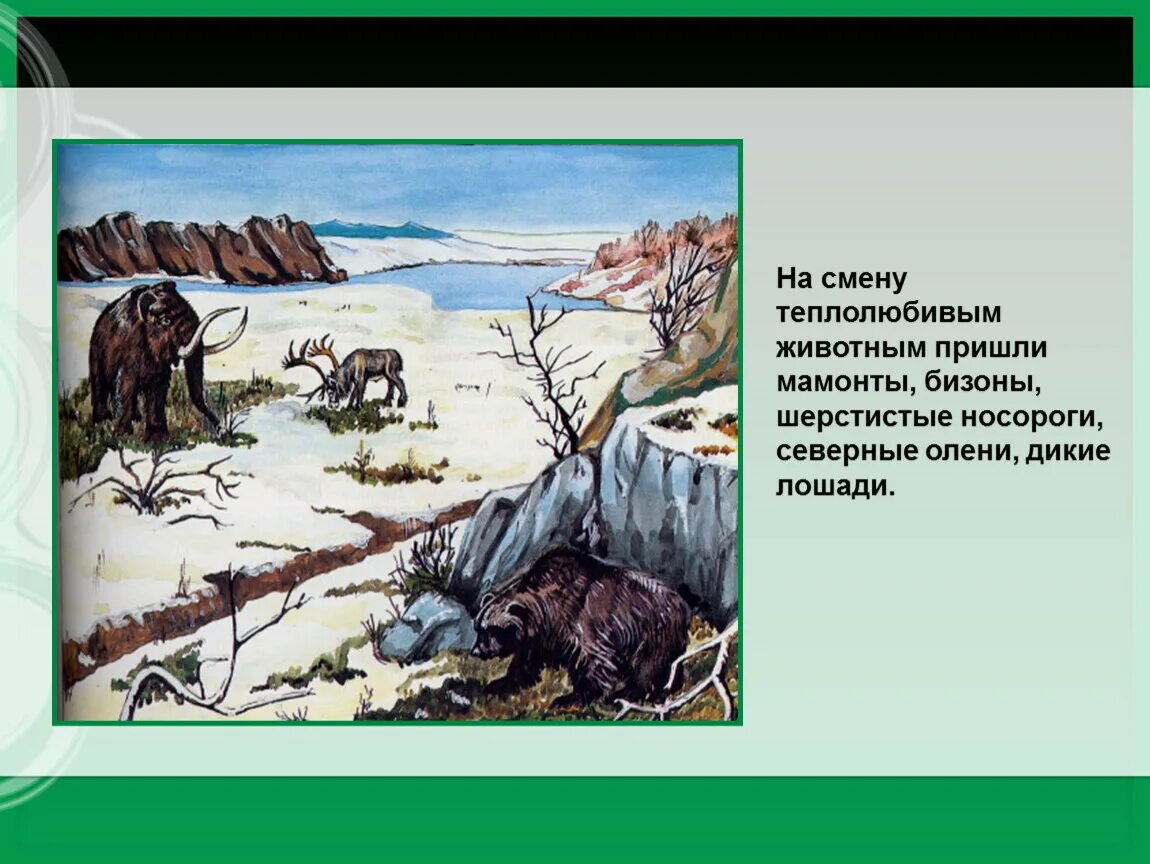 На смену теплолюбивым животным пришли мамонты, бизоны, шерстистые носороги, северные олени, дикие лошади.